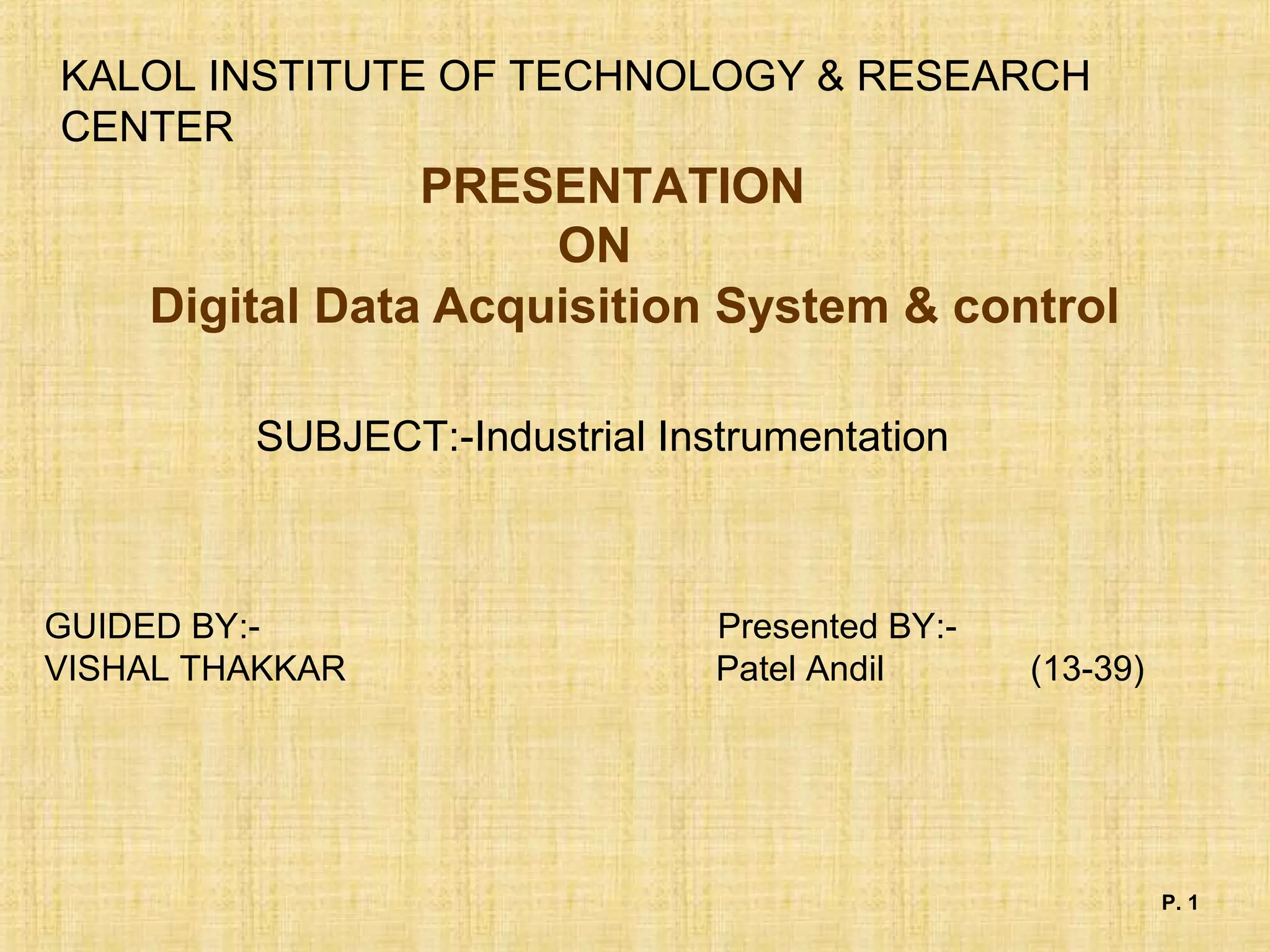 KALOL INSTITUTE OF TECHNOLOGY & RESEARCH CENTER

PRESENTATION
ON
Digital Data Acquisition System & control

SUBJECT:-Industrial Instrumentation

GUIDED BY:-
VISHAL THAKKAR

Presented BY:-
Patel Andil (13-39)

P. 1